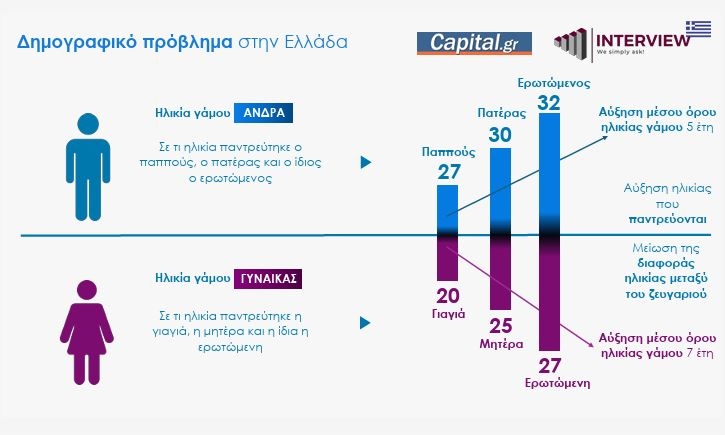 Δημογραφικό πρόβλημα στην Ελλάδα

Capital.gr

INTERVIEW
We simply ask!

Ηλικία γάμου ΑΝΔΡΑ

Σε τι ηλικία παντρεύτηκε ο παππούς, ο πατέρας και ο ίδιος ο ερωτώμενος

Παππούς
27

Πατέρας
30

Ερωτώμενος
32

Αύξηση μέσου όρου ηλικίας γάμου 5 έτη

Αύξηση ηλικίας που παντρεύονται

Μείωση της διαφοράς ηλικίας μεταξύ του ζευγαριού

Ηλικία γάμου ΓΥΝΑΙΚΑΣ

Σε τι ηλικία παντρεύτηκε η γιαγιά, η μητέρα και η ίδια η ερωτώμενη

20
Γιαγιά

25
Μητέρα

27
Ερωτώμενη

Αύξηση μέσου όρου ηλικίας γάμου 7 έτη